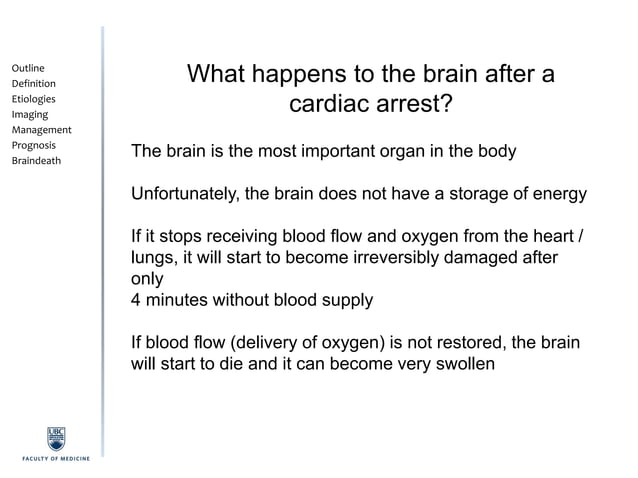 Outline
Definition
Etiologies
Imaging
Management
Prognosis
Braindeath

UBC

FACULTY OF MEDICINE

What happens to the brain after a cardiac arrest?

The brain is the most important organ in the body

Unfortunately, the brain does not have a storage of energy

If it stops receiving blood flow and oxygen from the heart / lungs, it will start to become irreversibly damaged after only
4 minutes without blood supply

If blood flow (delivery of oxygen) is not restored, the brain will start to die and it can become very swollen